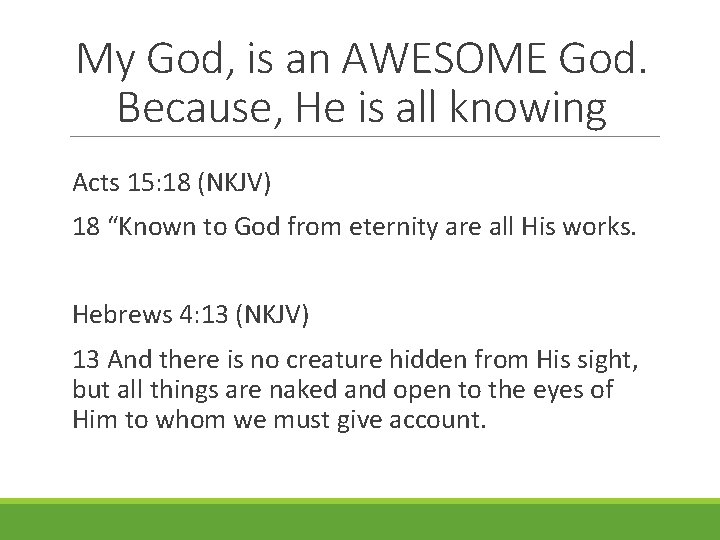 My God, is an AWESOME God. Because, He is all knowing

Acts 15:18 (NKJV)

18 “Known to God from eternity are all His works.

Hebrews 4:13 (NKJV)

13 And there is no creature hidden from His sight, but all things are naked and open to the eyes of Him to whom we must give account.